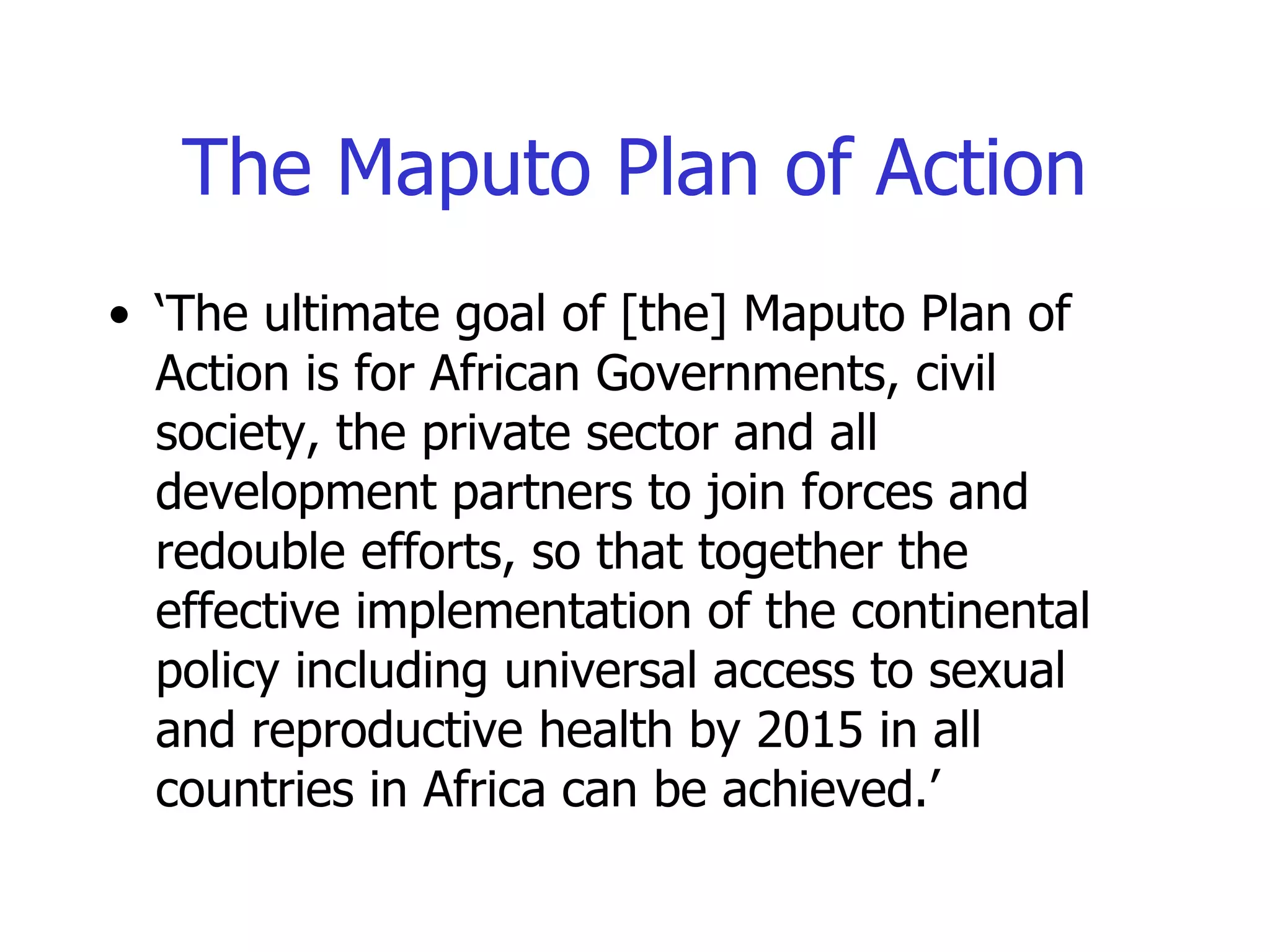 The Maputo Plan of Action

• ‘The ultimate goal of [the] Maputo Plan of Action is for African Governments, civil society, the private sector and all development partners to join forces and redouble efforts, so that together the effective implementation of the continental policy including universal access to sexual and reproductive health by 2015 in all countries in Africa can be achieved.’